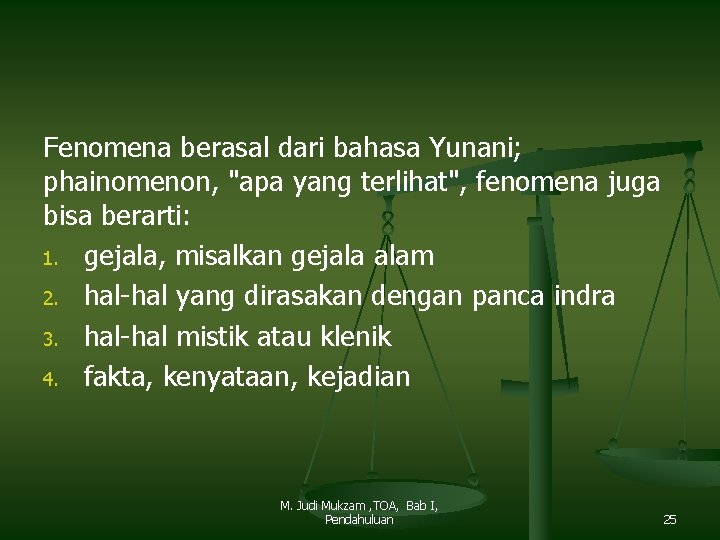 Fenomena berasal dari bahasa Yunani; phainomenon, "apa yang terlihat", fenomena juga bisa berarti:

1. gejala, misalkan gejala alam
2. hal-hal yang dirasakan dengan panca indra
3. hal-hal mistik atau klenik
4. fakta, kenyataan, kejadian

M. Judi Mukzam ,TOA, Bab I, Pendahuluan

25